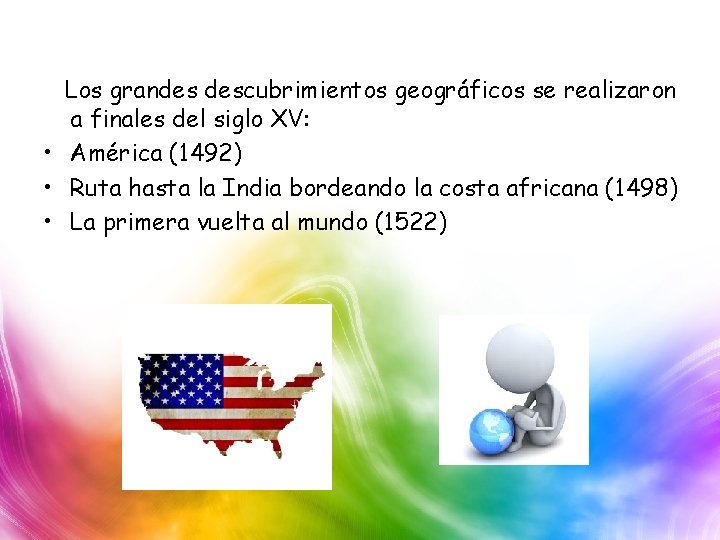 Los grandes descubrimientos geográficos se realizaron a finales del siglo XV:

• América (1492)
• Ruta hasta la India bordeando la costa africana (1498)
• La primera vuelta al mundo (1522)